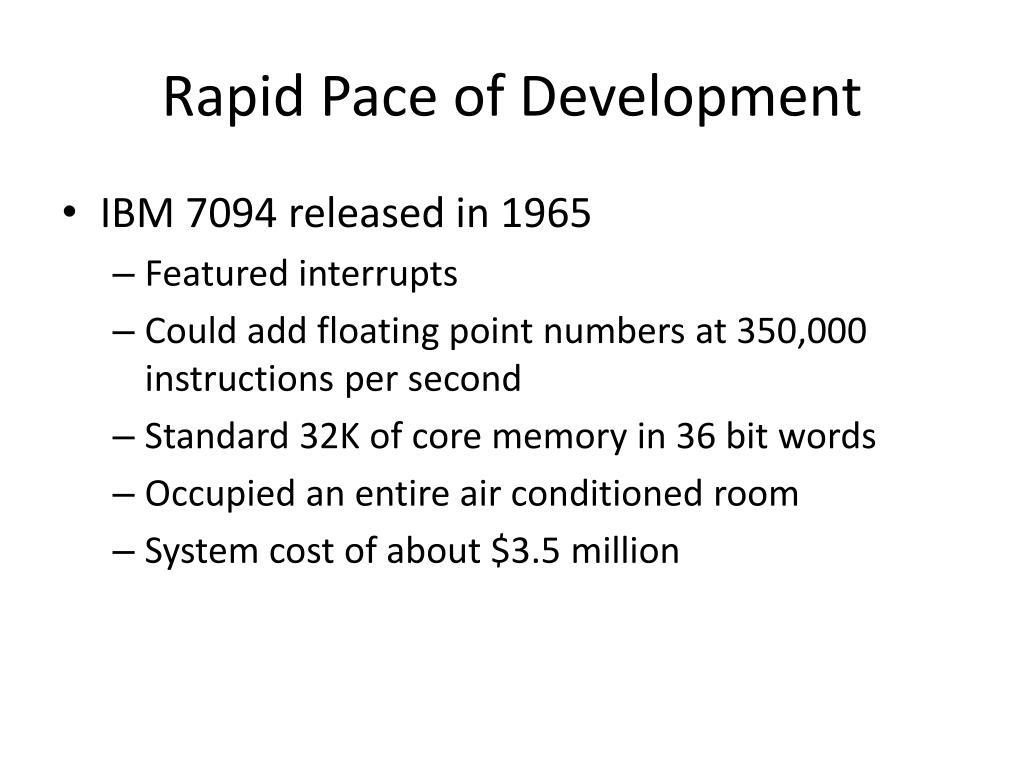 Rapid Pace of Development

• IBM 7094 released in 1965
– Featured interrupts
– Could add floating point numbers at 350,000 instructions per second
– Standard 32K of core memory in 36 bit words
– Occupied an entire air conditioned room
– System cost of about \$3.5 million